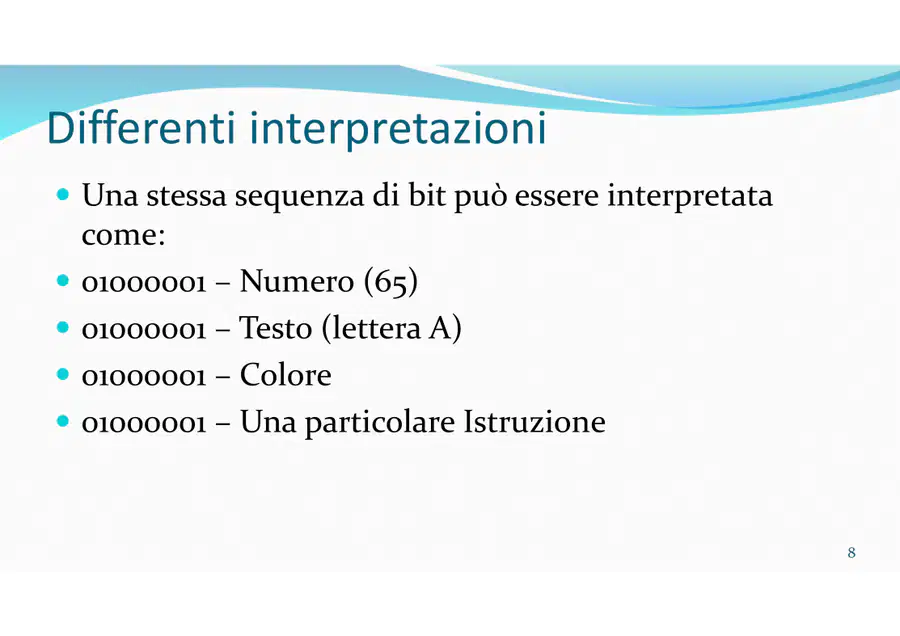 Differenti interpretazioni

• Una stessa sequenza di bit può essere interpretata come:
• 01000001 – Numero (65)
• 01000001 – Testo (lettera A)
• 01000001 – Colore
• 01000001 – Una particolare Istruzione

8